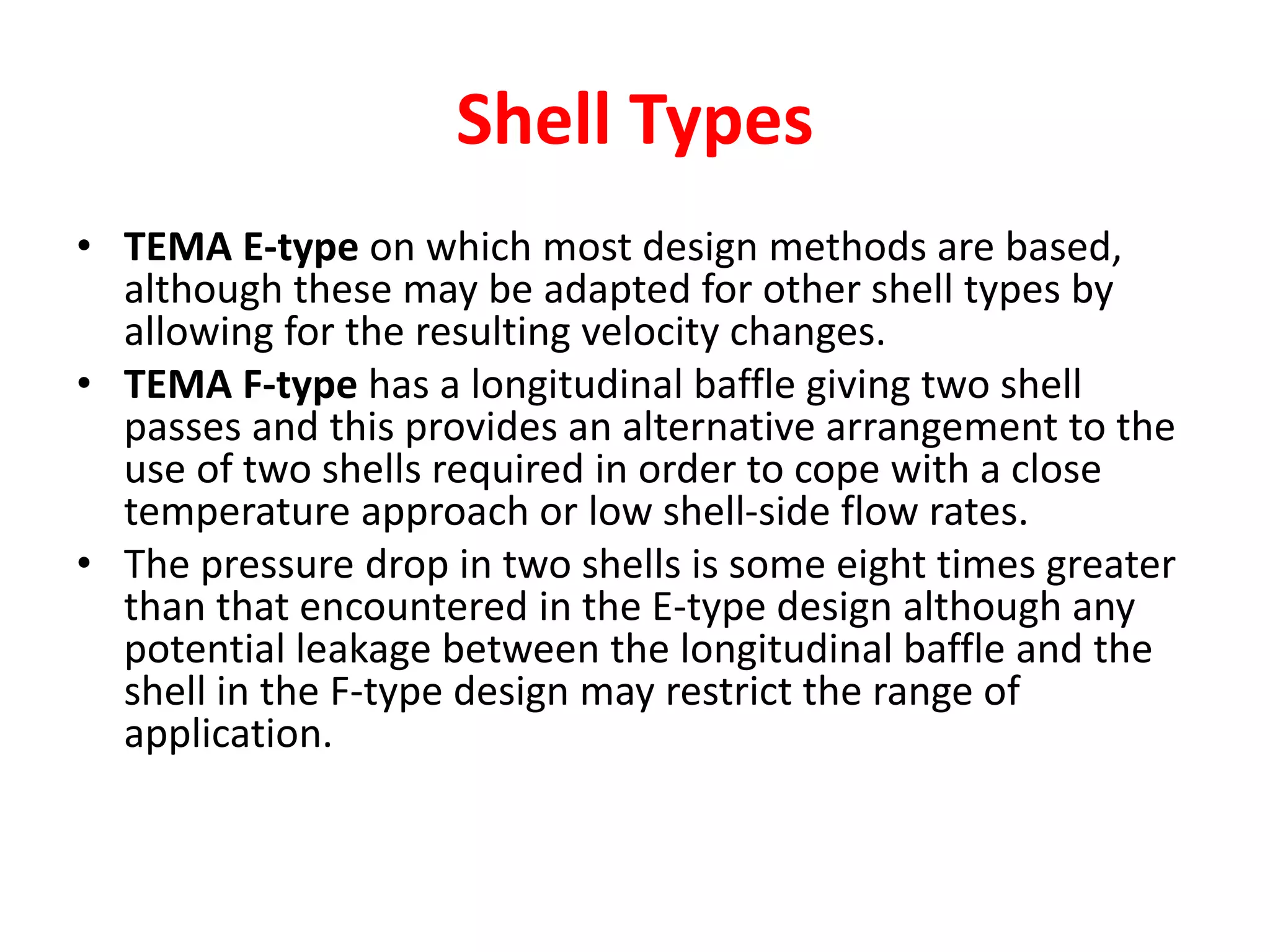 Shell Types

• TEMA E-type on which most design methods are based, although these may be adapted for other shell types by allowing for the resulting velocity changes.

• TEMA F-type has a longitudinal baffle giving two shell passes and this provides an alternative arrangement to the use of two shells required in order to cope with a close temperature approach or low shell-side flow rates.

• The pressure drop in two shells is some eight times greater than that encountered in the E-type design although any potential leakage between the longitudinal baffle and the shell in the F-type design may restrict the range of application.